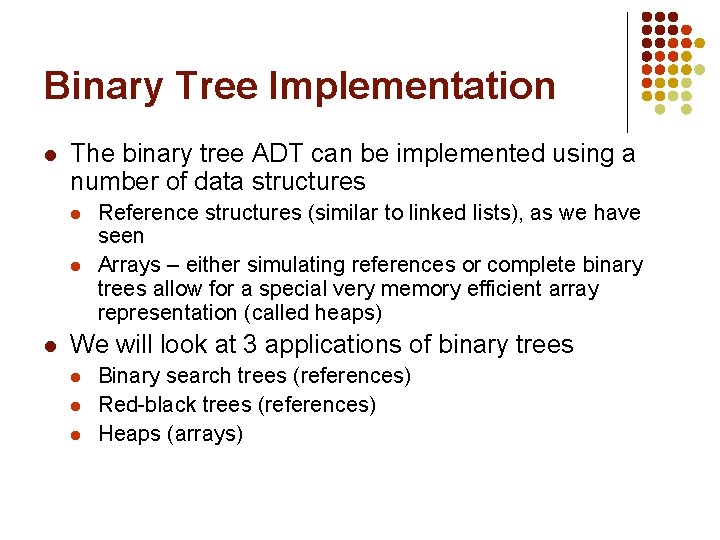 Binary Tree Implementation

- The binary tree ADT can be implemented using a number of data structures
  - Reference structures (similar to linked lists), as we have seen
  - Arrays – either simulating references or complete binary trees allow for a special very memory efficient array representation (called heaps)
- We will look at 3 applications of binary trees
  - Binary search trees (references)
  - Red-black trees (references)
  - Heaps (arrays)